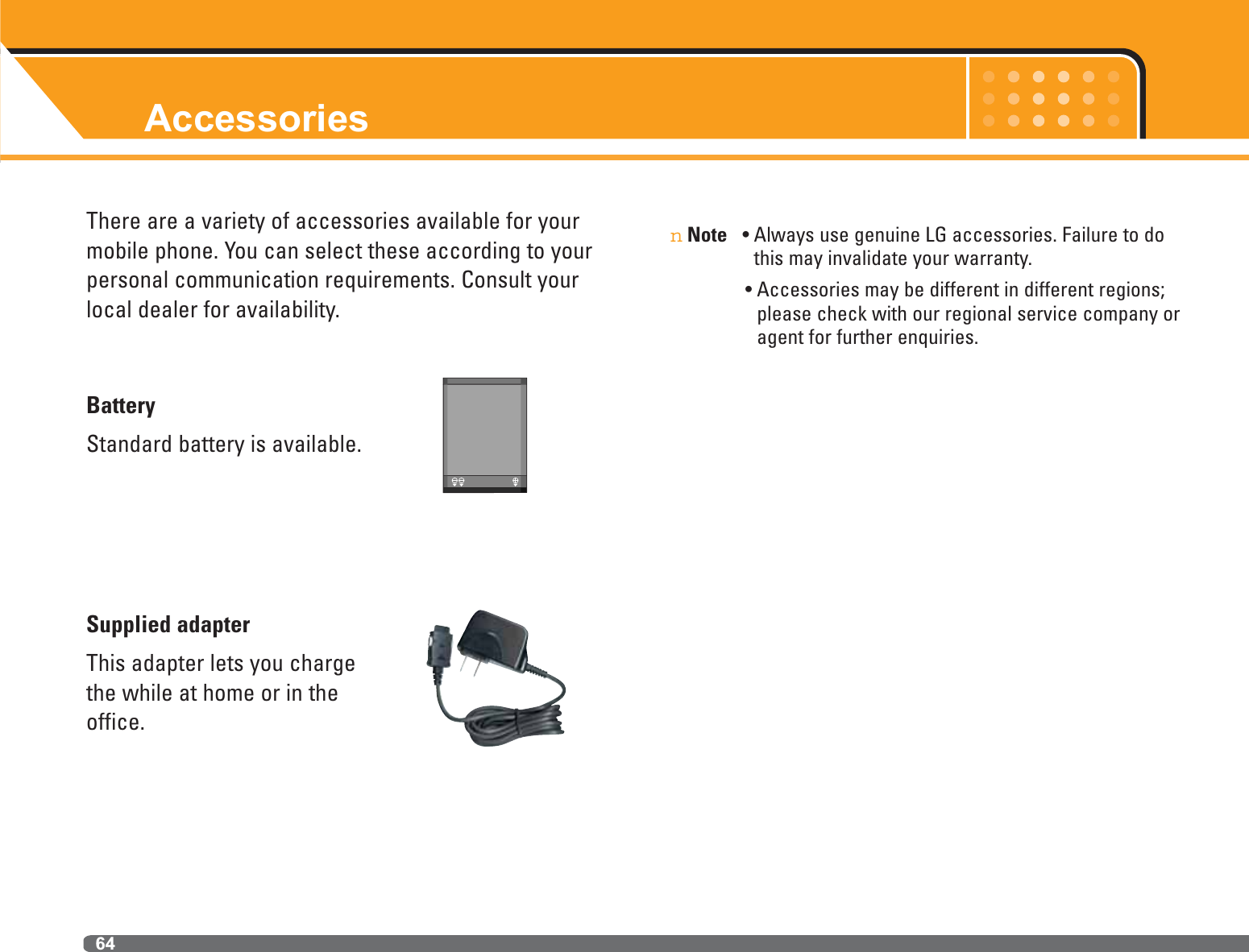 Accessories

There are a variety of accessories available for your mobile phone. You can select these according to your personal communication requirements. Consult your local dealer for availability.

Battery

Standard battery is available.

Supplied adapter

This adapter lets you charge the while at home or in the office.

n Note • Always use genuine LG accessories. Failure to do this may invalidate your warranty.

• Accessories may be different in different regions; please check with our regional service company or agent for further enquiries.

64